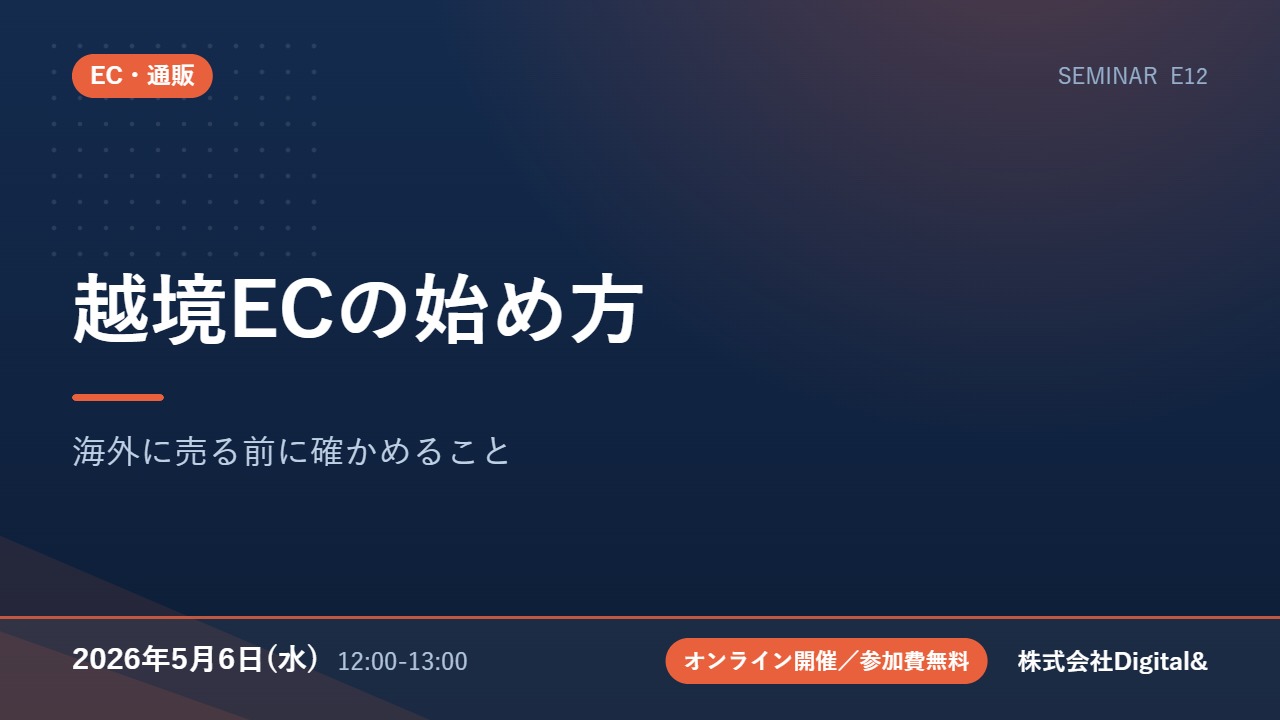 EC・通販

SEMINAR E12

越境ECの始め方

海外に売る前に確かめること

2026年5月6日(水) 12:00-13:00

オンライン開催／参加費無料

株式会社Digital&